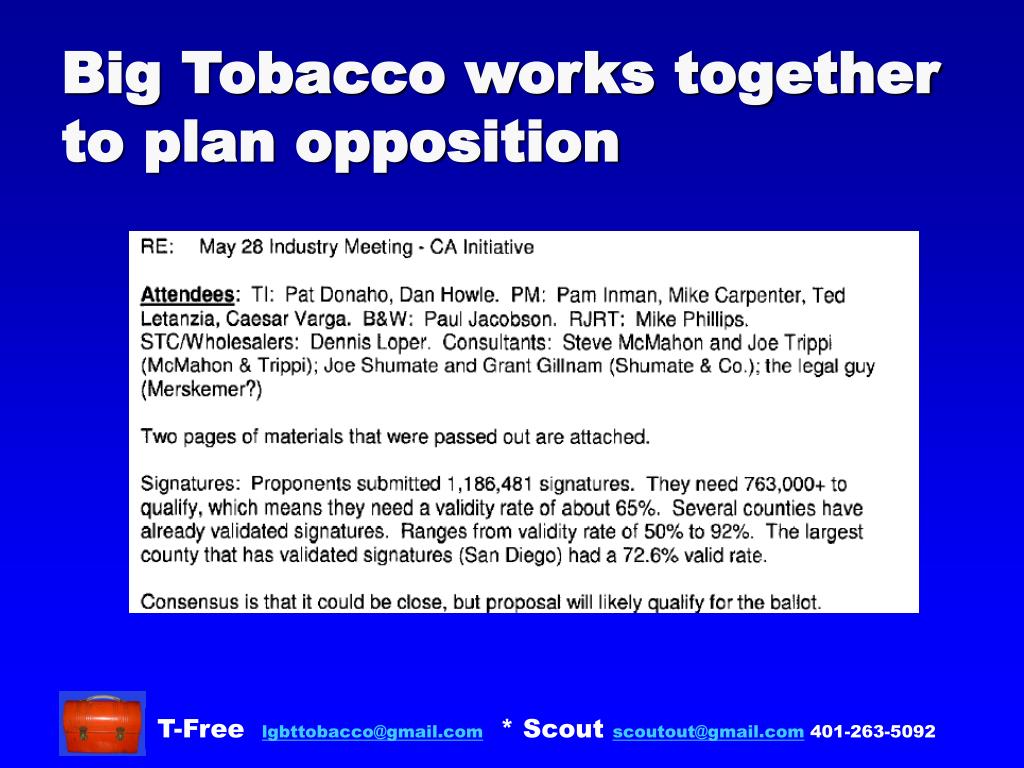 Big Tobacco works together to plan opposition

RE: May 28 Industry Meeting - CA Initiative

Attendees: TI: Pat Donaho, Dan Howle. PM: Pam Inman, Mike Carpenter, Ted Letanzia, Caesar Varga. B&W: Paul Jacobson. RJRT: Mike Phillips. STC/Wholesalers: Dennis Loper. Consultants: Steve McMahon and Joe Trippi (McMahon & Trippi); Joe Shumate and Grant Gillnam (Shumate & Co.); the legal guy (Merskemer?)

Two pages of materials that were passed out are attached.

Signatures: Proponents submitted 1,186,481 signatures. They need 763,000+ to qualify, which means they need a validity rate of about 65%. Several counties have already validated signatures. Ranges from validity rate of 50% to 92%. The largest county that has validated signatures (San Diego) had a 72.6% valid rate.

Consensus is that it could be close, but proposal will likely qualify for the ballot.

T-Free lgbttobacco@gmail.com * Scout scoutout@gmail.com 401-263-5092